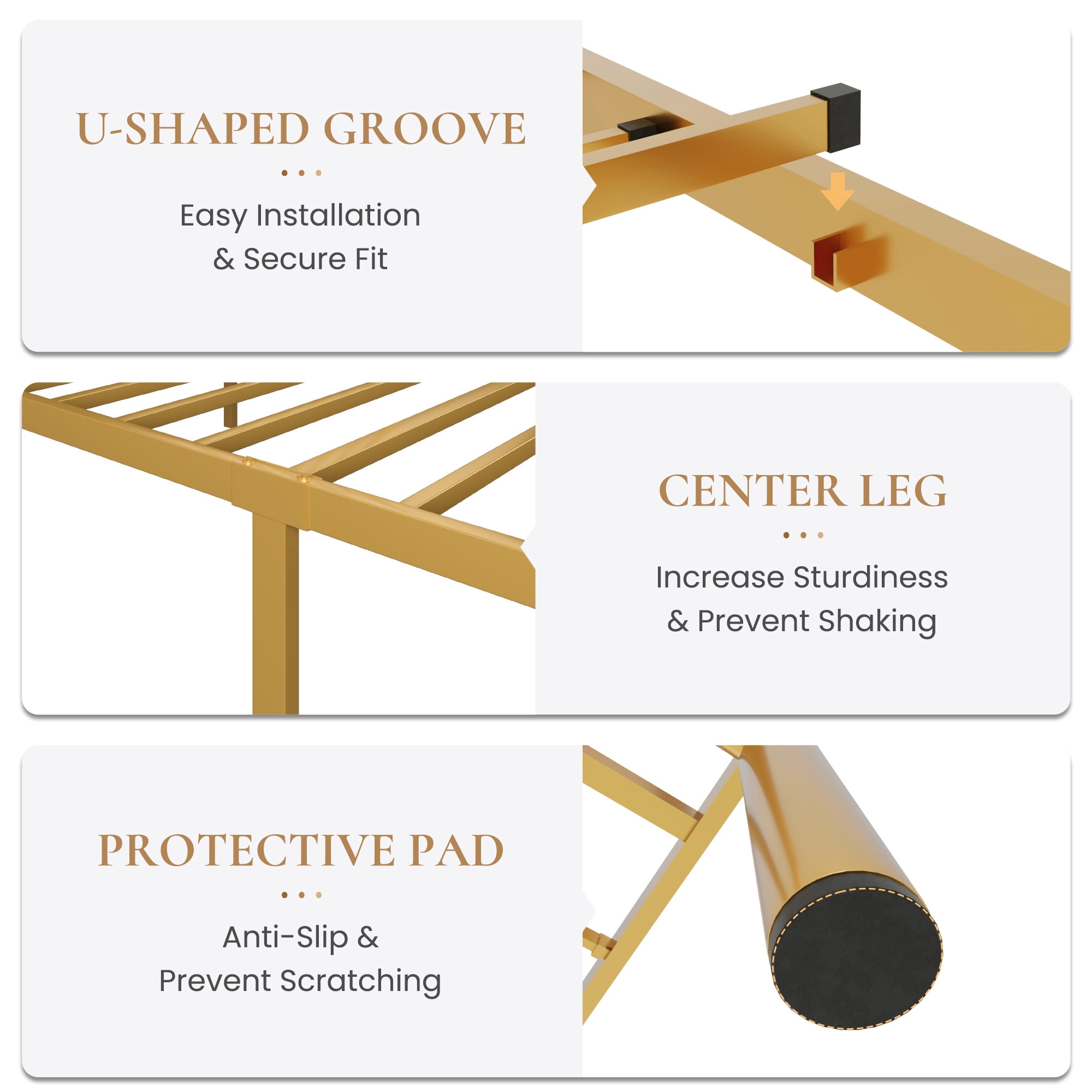 U-SHAPED GROOVE

Easy Installation
& Secure Fit

CENTER LEG

Increase Sturdiness
& Prevent Shaking

PROTECTIVE PAD

Anti-Slip &
Prevent Scratching